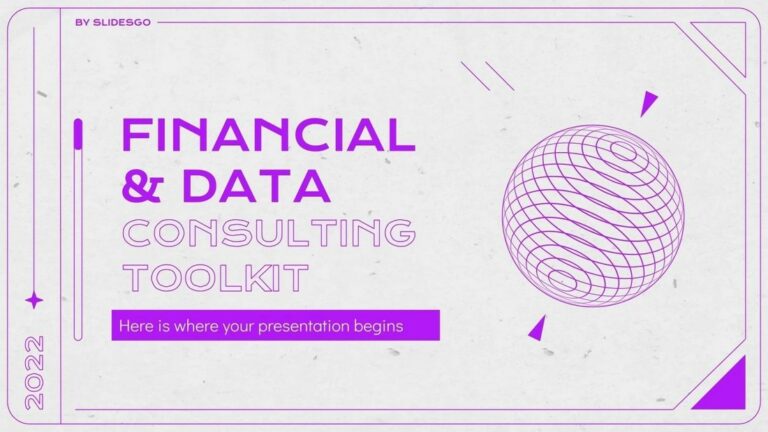 BY SLIDESGO

FINANCIAL & DATA CONSULTING TOOLKIT

Here is where your presentation begins

2022